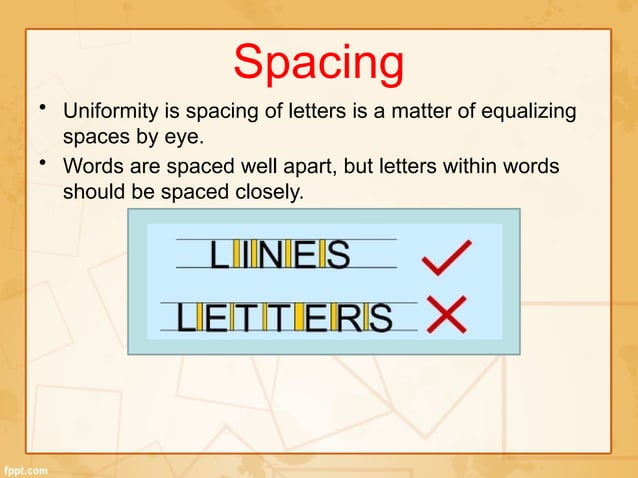 Spacing

• Uniformity is spacing of letters is a matter of equalizing spaces by eye.
• Words are spaced well apart, but letters within words should be spaced closely.

LINES ✓

LETTERS ✗

fppt.com